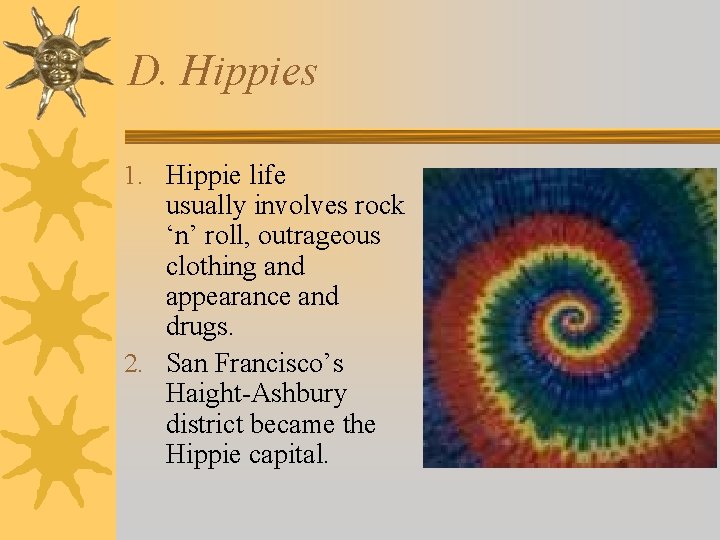 D. Hippies

1. Hippie life usually involves rock ‘n’ roll, outrageous clothing and appearance and drugs.
2. San Francisco’s Haight-Ashbury district became the Hippie capital.